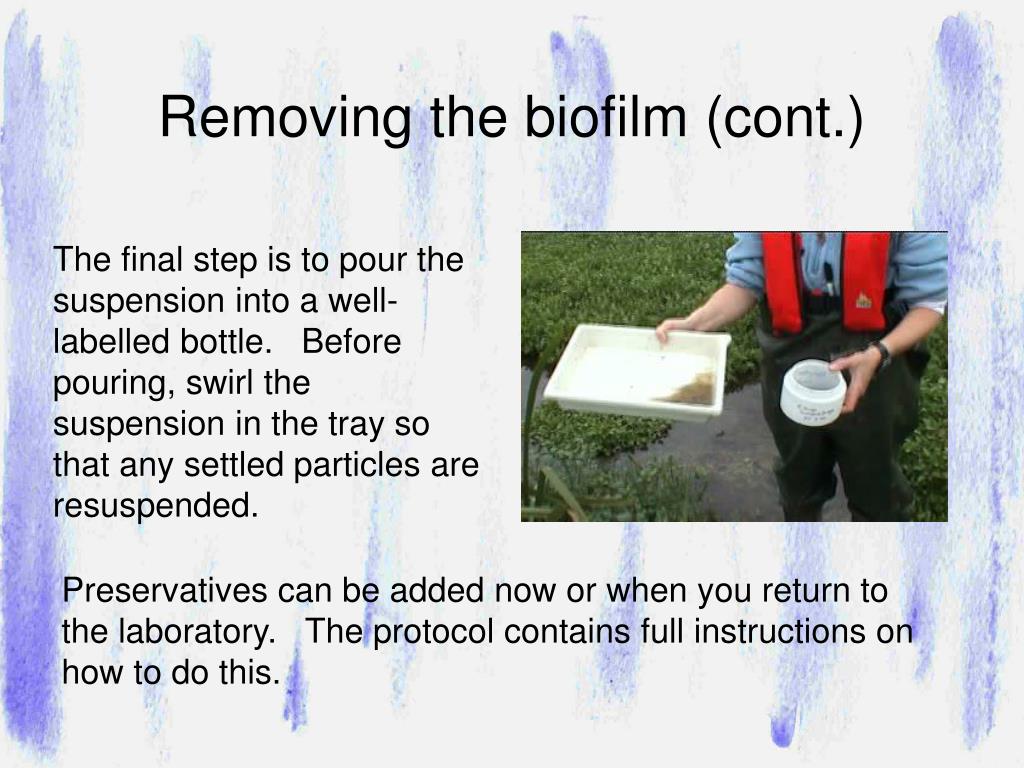 Removing the biofilm (cont.)

The final step is to pour the suspension into a well-labelled bottle. Before pouring, swirl the suspension in the tray so that any settled particles are resuspended.

Preservatives can be added now or when you return to the laboratory. The protocol contains full instructions on how to do this.